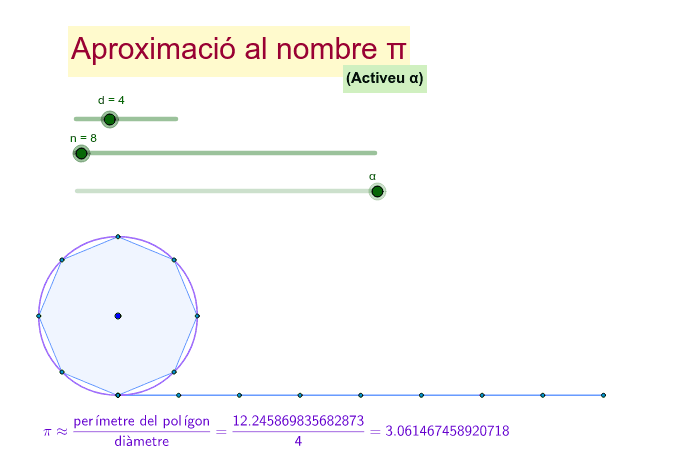 Aproximació al nombre π

(Activeu α)

d = 4

n = 8

α

$\pi \approx \frac{\text{perímetre del polígon}}{\text{diàmetre}} = \frac{12.245869835682873}{4} = 3.061467458920718$